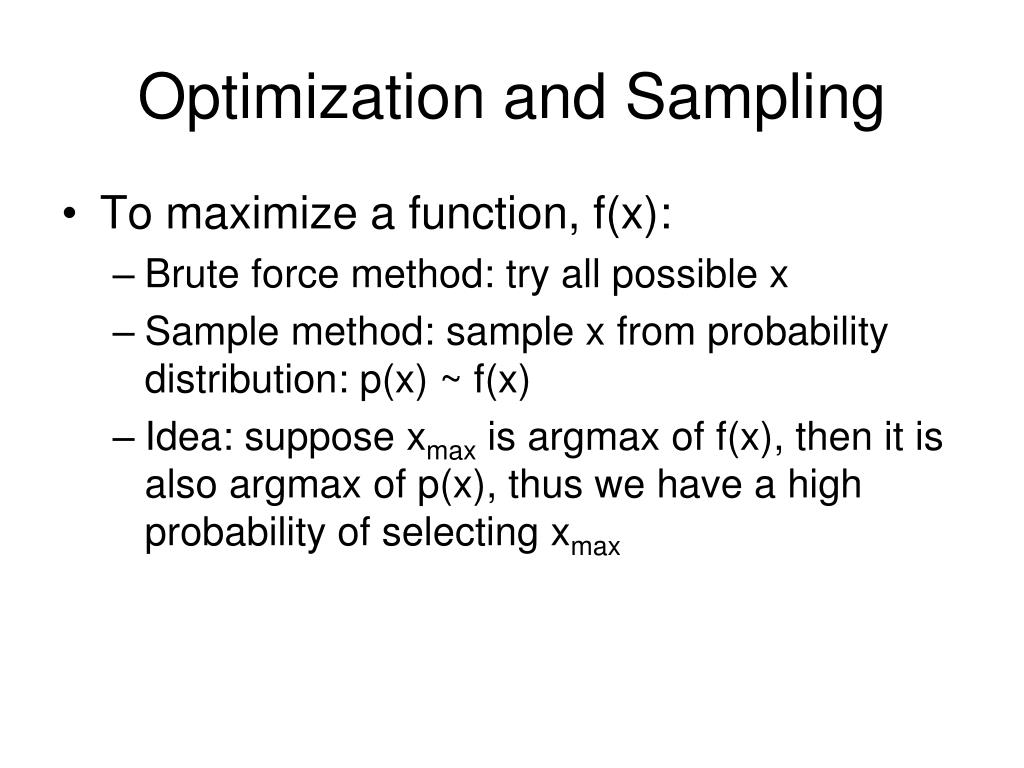 Optimization and Sampling

• To maximize a function, f(x):
– Brute force method: try all possible x
– Sample method: sample x from probability distribution: p(x) ~ f(x)
– Idea: suppose $x_{max}$ is argmax of f(x), then it is also argmax of p(x), thus we have a high probability of selecting $x_{max}$